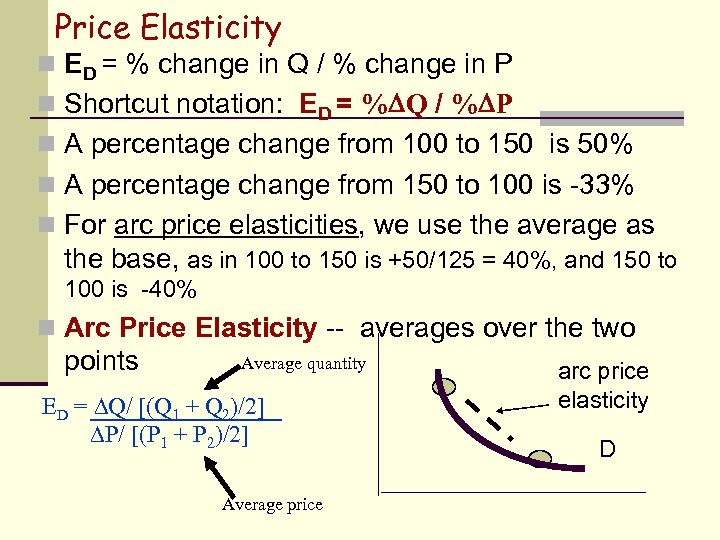 Price Elasticity

$E_D$ = % change in Q / % change in P

Shortcut notation: $E_D = \%\Delta Q / \%\Delta P$

A percentage change from 100 to 150 is 50%

A percentage change from 150 to 100 is -33%

For arc price elasticities, we use the average as the base, as in 100 to 150 is +50/125 = 40%, and 150 to 100 is -40%

Arc Price Elasticity -- averages over the two points

Average quantity

$E_D = \frac{\Delta Q / [(Q_1 + Q_2)/2]}{\Delta P / [(P_1 + P_2)/2]}$

Average price

arc price elasticity

D